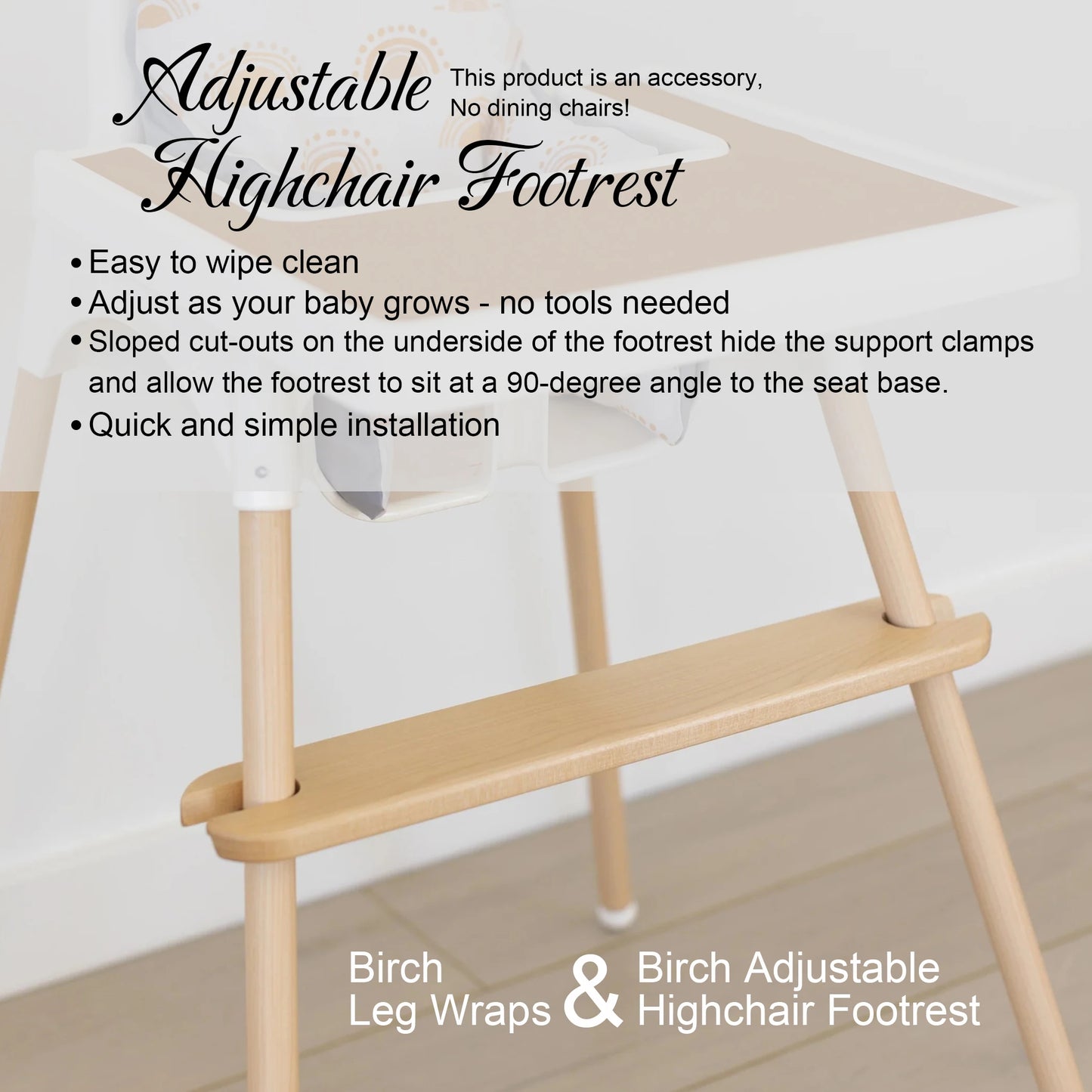 Adjustable Highchair Footrest

This product is an accessory, No dining chairs!

• Easy to wipe clean
• Adjust as your baby grows - no tools needed
• Sloped cut-outs on the underside of the footrest hide the support clamps and allow the footrest to sit at a 90-degree angle to the seat base.
• Quick and simple installation

Birch Leg Wraps & Birch Adjustable Highchair Footrest